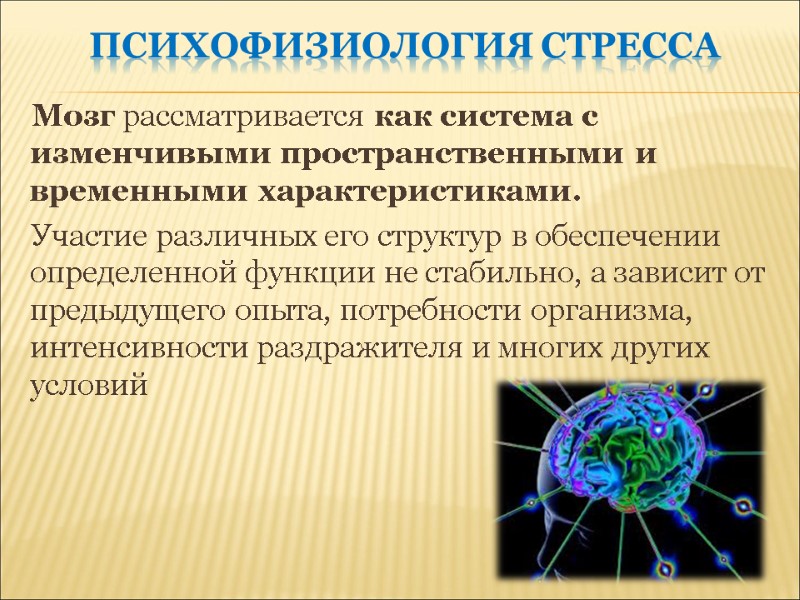 ПСИХОФИЗИОЛОГИЯ СТРЕССА

Мозг рассматривается как система с изменчивыми пространственными и временными характеристиками.

Участие различных его структур в обеспечении определенной функции не стабильно, а зависит от предыдущего опыта, потребности организма, интенсивности раздражителя и многих других условий